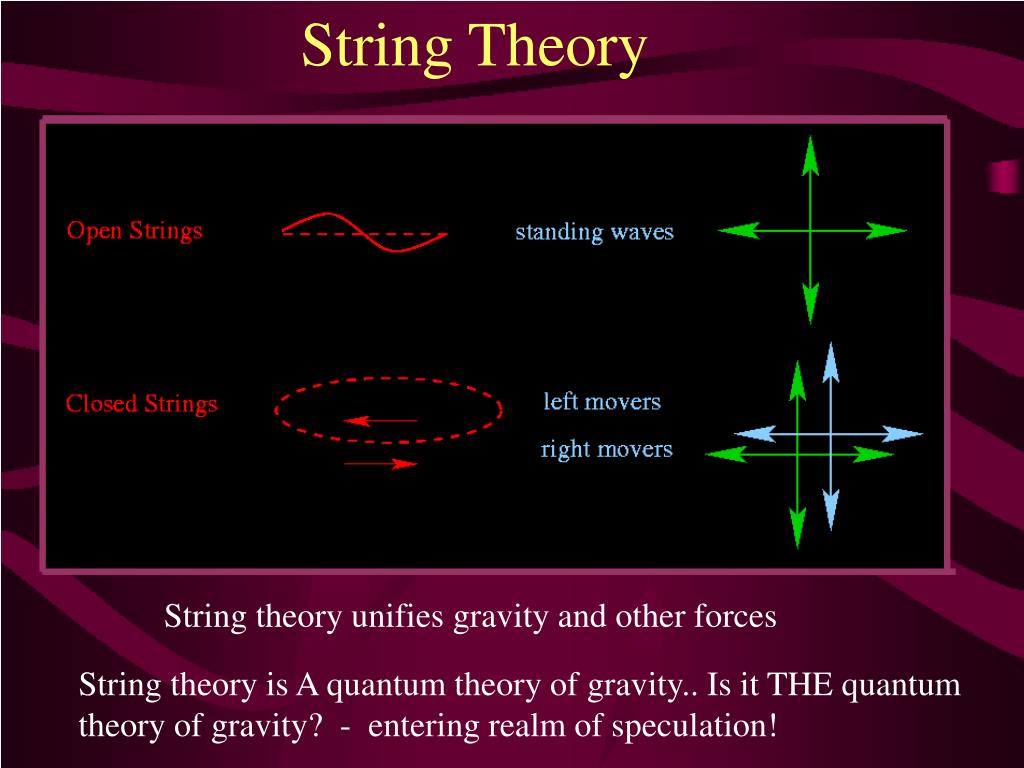 String Theory

Open Strings

standing waves

Closed Strings

left movers

right movers

String theory unifies gravity and other forces

String theory is A quantum theory of gravity.. Is it THE quantum theory of gravity? - entering realm of speculation!